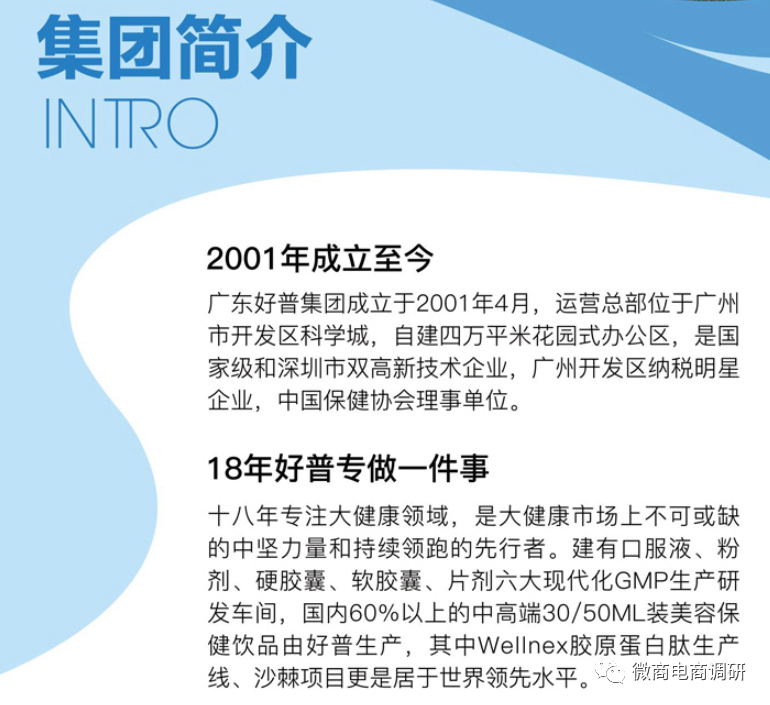 集团简介
INTRO

2001年成立至今
广东好普集团成立于2001年4月，运营总部位于广州市开发区科学城，自建四万平米花园式办公区，是国家级和深圳市双高新技术企业，广州开发区纳税明星企业，中国保健协会理事单位。

18年好普专做一件事
十八年专注大健康领域，是大健康市场上不可或缺的中坚力量和持续领跑的先行者。建有口服液、粉剂、硬胶囊、软胶囊、片剂六大现代化GMP生产研发车间，国内60%以上的中高端30/50ML装美容保健饮品由好普生产，其中Wellnex胶原蛋白肽生产线、沙棘项目更是居于世界领先水平。

微商电商调研